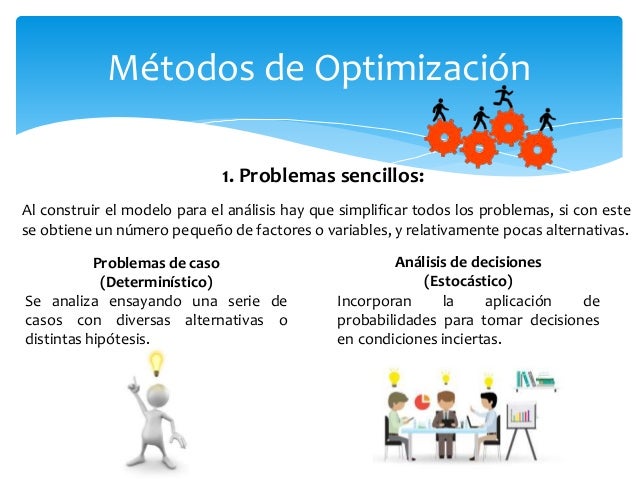 Métodos de Optimización

1. Problemas sencillos:

Al construir el modelo para el análisis hay que simplificar todos los problemas, si con este se obtiene un número pequeño de factores o variables, y relativamente pocas alternativas.

Problemas de caso
(Determinístico)
Se analiza ensayando una serie de casos con diversas alternativas o distintas hipótesis.

Análisis de decisiones
(Estocástico)
Incorporan la aplicación de probabilidades para tomar decisiones en condiciones inciertas.